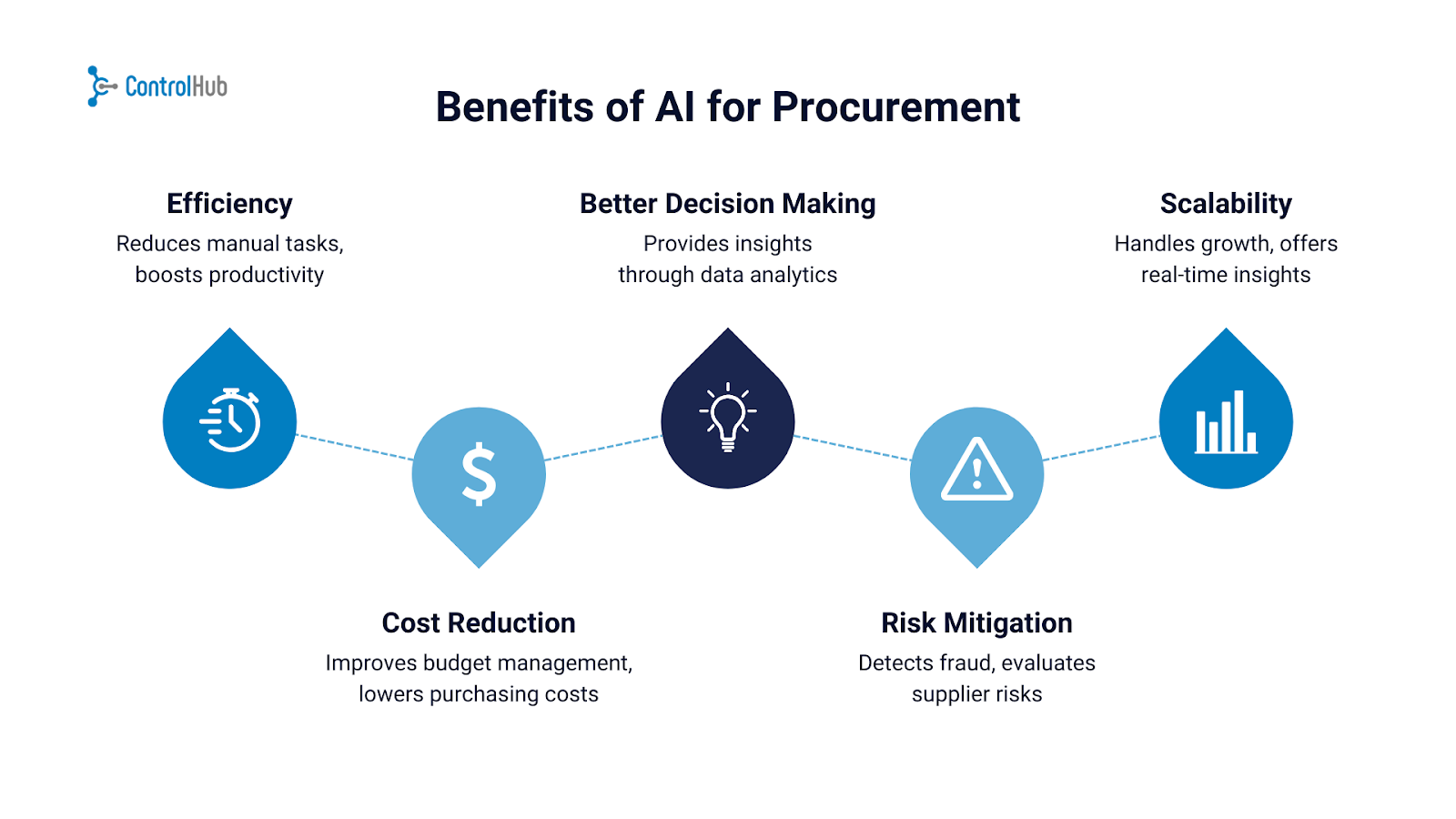 ControlHub

Benefits of AI for Procurement

Efficiency
Reduces manual tasks, boosts productivity

Better Decision Making
Provides insights through data analytics

Scalability
Handles growth, offers real-time insights

$

Cost Reduction
Improves budget management, lowers purchasing costs

Risk Mitigation
Detects fraud, evaluates supplier risks